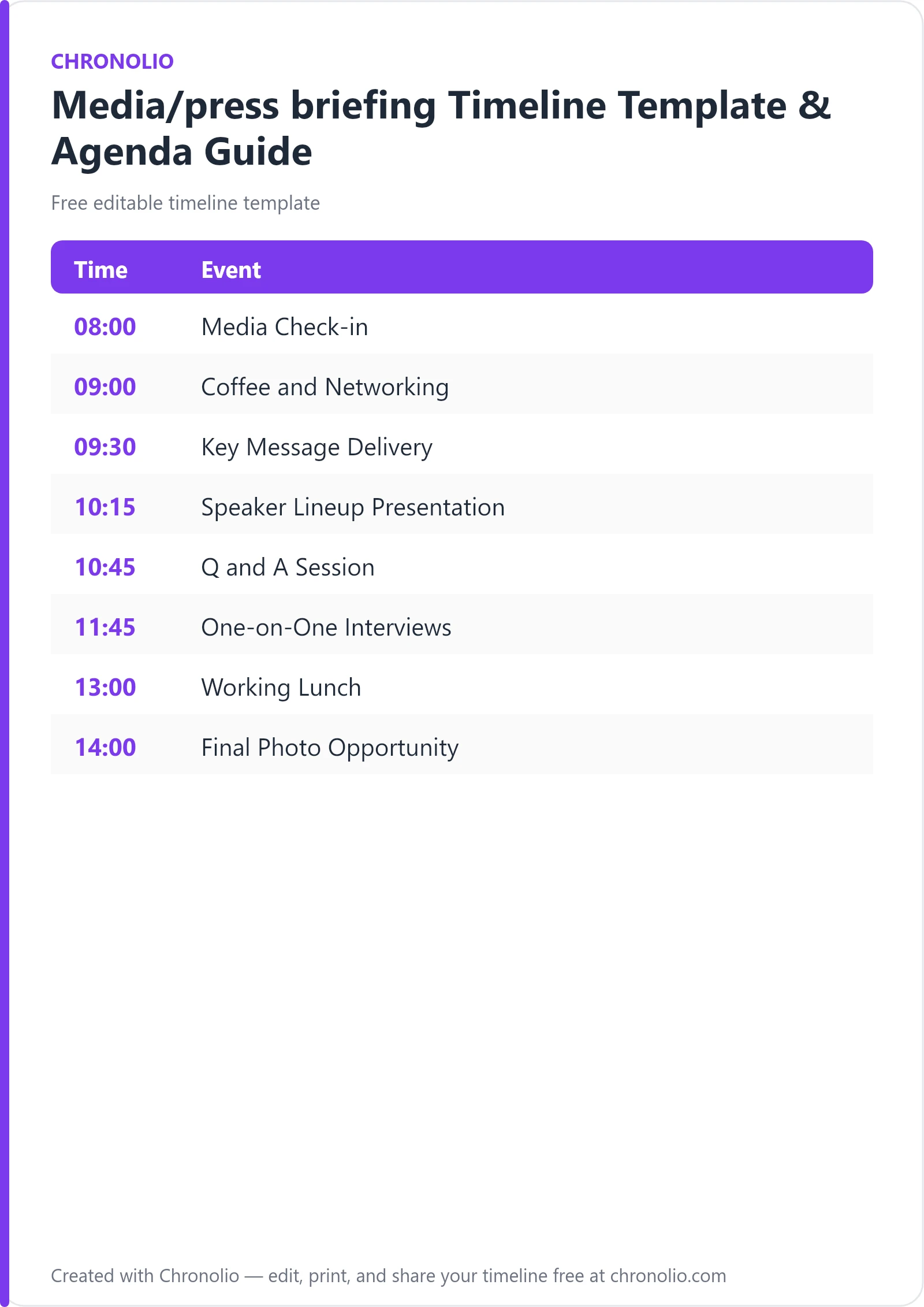 CHRONOLIO

Media/press briefing Timeline Template & Agenda Guide

Free editable timeline template

| Time | Event |
|---|---|
| 08:00 | Media Check-in |
| 09:00 | Coffee and Networking |
| 09:30 | Key Message Delivery |
| 10:15 | Speaker Lineup Presentation |
| 10:45 | Q and A Session |
| 11:45 | One-on-One Interviews |
| 13:00 | Working Lunch |
| 14:00 | Final Photo Opportunity |

Created with Chronolio — edit, print, and share your timeline free at chronolio.com